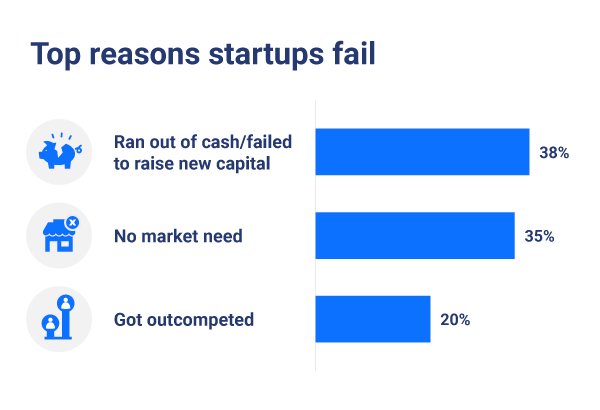 Top reasons startups fail

Ran out of cash/failed to raise new capital 38%

No market need 35%

Got outcompeted 20%